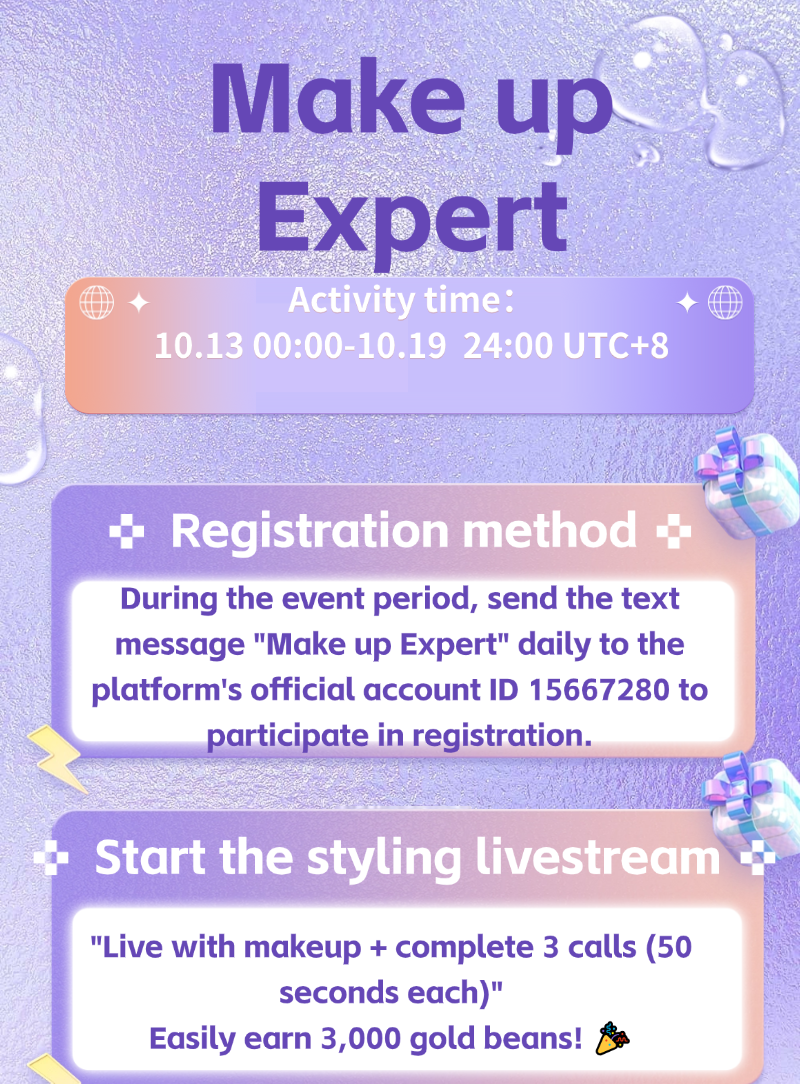 Make up Expert

Activity time:
10.13 00:00-10.19 24:00 UTC+8

Registration method

During the event period, send the text message "Make up Expert" daily to the platform's official account ID 15667280 to participate in registration.

Start the styling livestream

"Live with makeup + complete 3 calls (50 seconds each)"
Easily earn 3,000 gold beans! 🎉